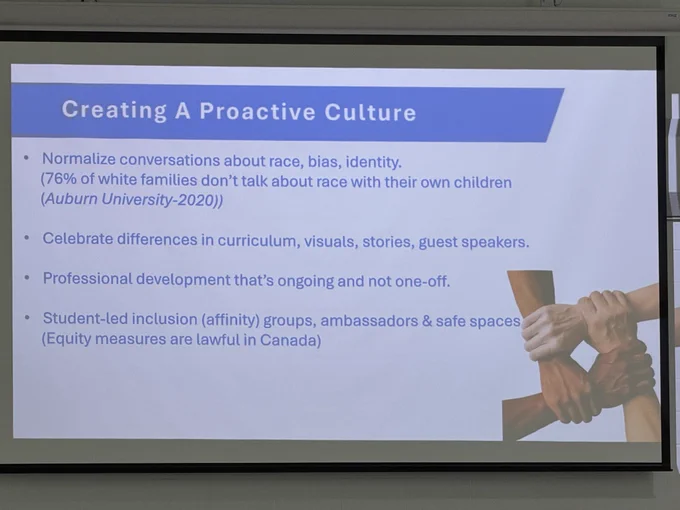 Creating A Proactive Culture

• Normalize conversations about race, bias, identity. (76% of white families don't talk about race with their own children (Auburn University-2020))

• Celebrate differences in curriculum, visuals, stories, guest speakers.

• Professional development that's ongoing and not one-off.

• Student-led inclusion (affinity) groups, ambassadors & safe spaces (Equity measures are lawful in Canada)